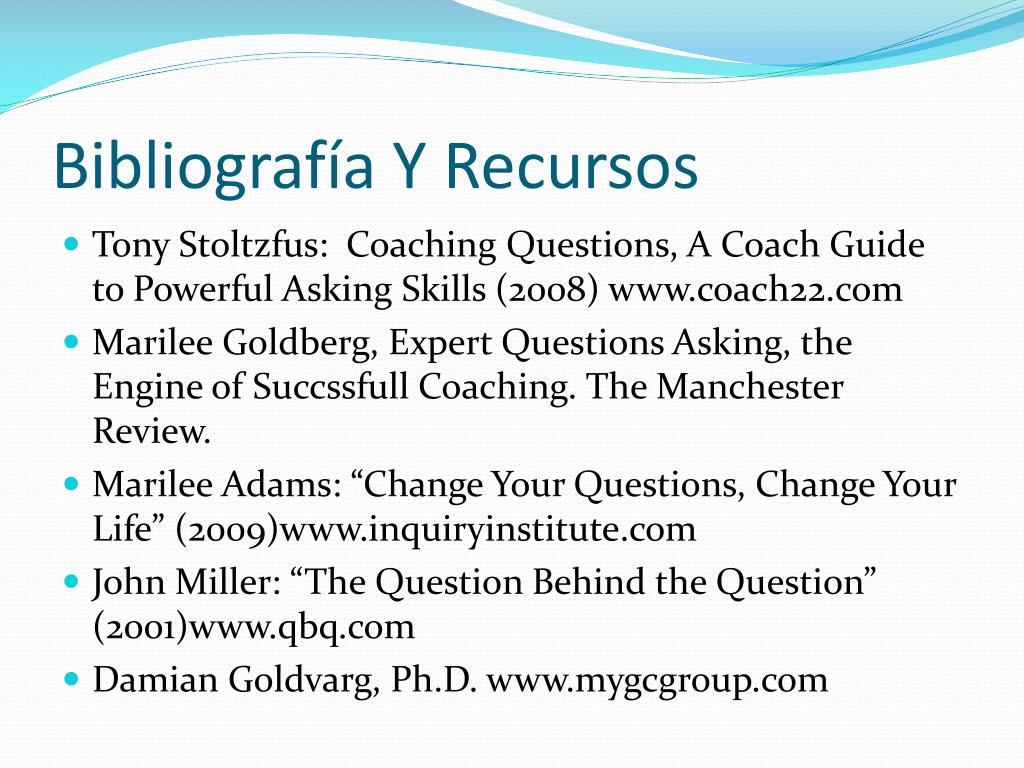 Bibliografía Y Recursos

- Tony Stoltzfus: Coaching Questions, A Coach Guide to Powerful Asking Skills (2008) www.coach22.com
- Marilee Goldberg, Expert Questions Asking, the Engine of Succssfull Coaching. The Manchester Review.
- Marilee Adams: “Change Your Questions, Change Your Life” (2009)www.inquiryinstitute.com
- John Miller: “The Question Behind the Question” (2001)www.qbq.com
- Damian Goldvarg, Ph.D. www.mygcgroup.com